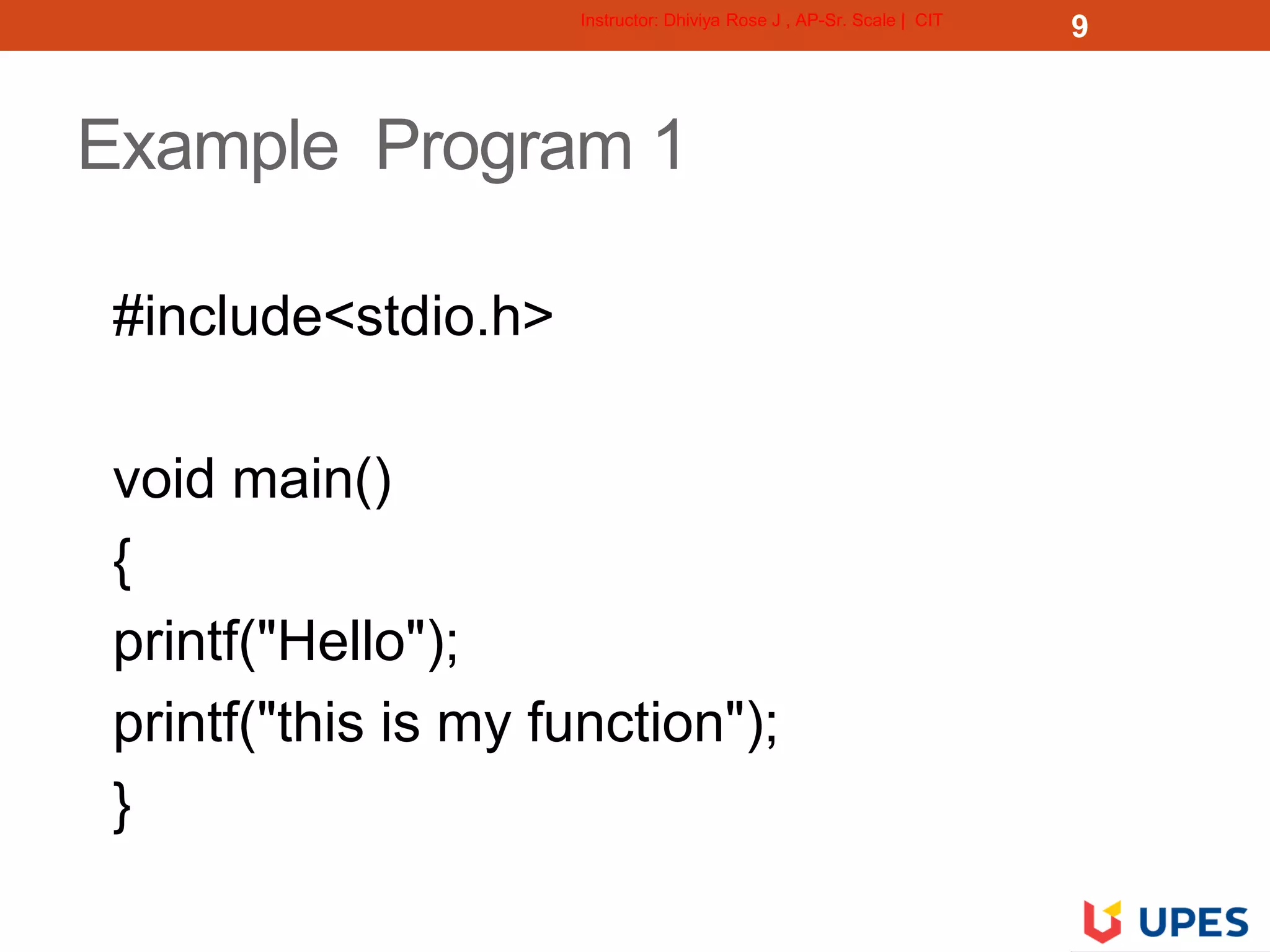 Instructor: Dhiviya Rose J , AP-Sr. Scale | CIT

9

Example Program 1

#include<stdio.h>

void main()
{
printf("Hello");
printf("this is my function");
}

UPES